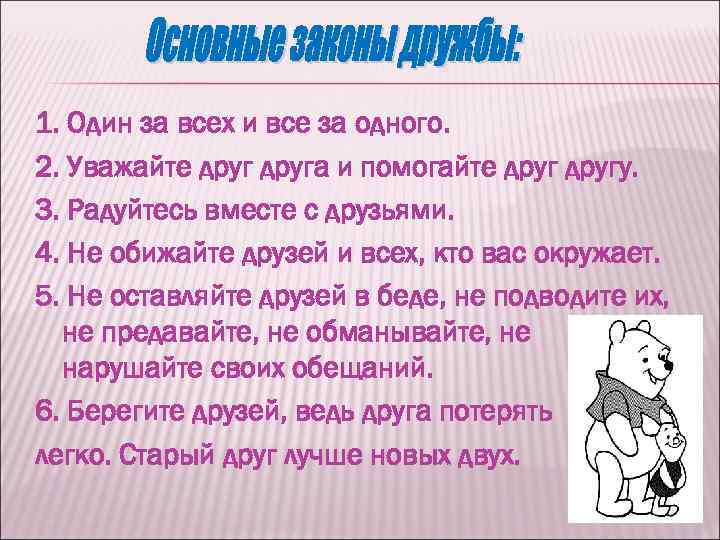 Основные законы дружбы:

1. Один за всех и все за одного.

2. Уважайте друг друга и помогайте друг другу.

3. Радуйтесь вместе с друзьями.

4. Не обижайте друзей и всех, кто вас окружает.

5. Не оставляйте друзей в беде, не подводите их, не предавайте, не обманывайте, не нарушайте своих обещаний.

6. Берегите друзей, ведь друга потерять легко. Старый друг лучше новых двух.